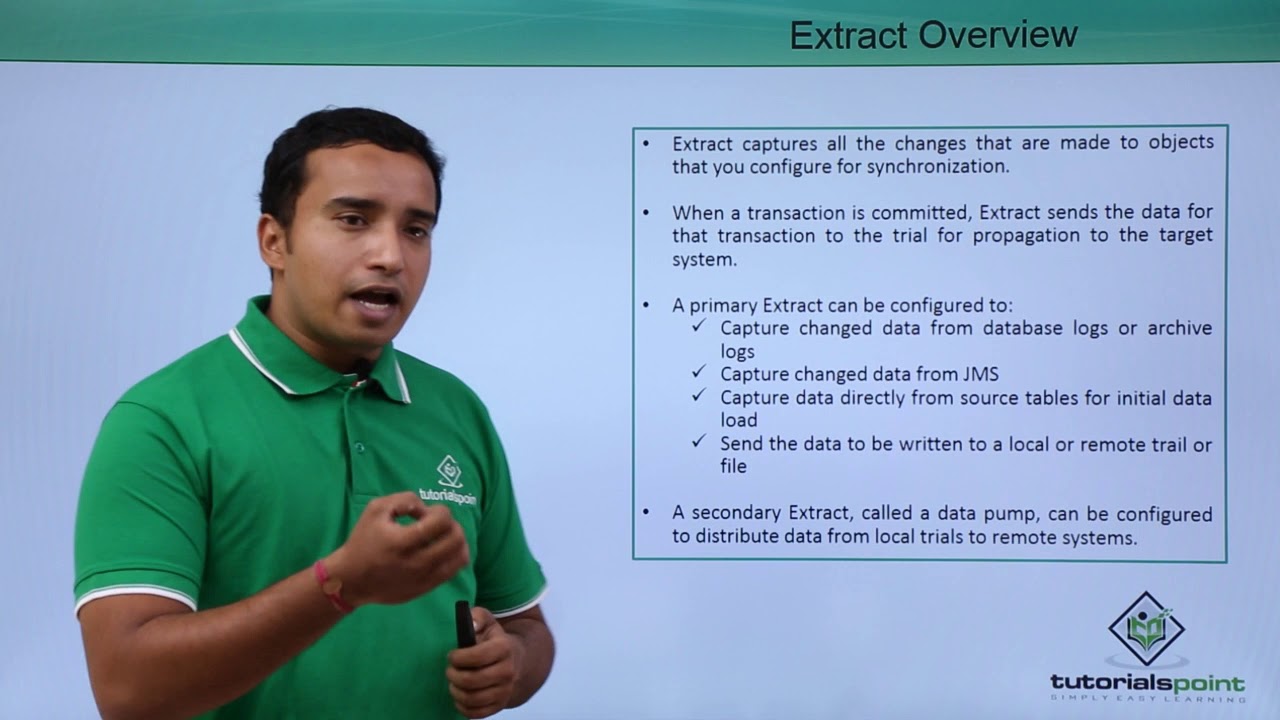 Extract Overview

• Extract captures all the changes that are made to objects that you configure for synchronization.

• When a transaction is committed, Extract sends the data for that transaction to the trial for propagation to the target system.

• A primary Extract can be configured to:
✓ Capture changed data from database logs or archive logs
✓ Capture changed data from JMS
✓ Capture data directly from source tables for initial data load
✓ Send the data to be written to a local or remote trail or file

• A secondary Extract, called a data pump, can be configured to distribute data from local trials to remote systems.

tutorialspoint

tutorialspoint
SIMPLY EASY LEARNING